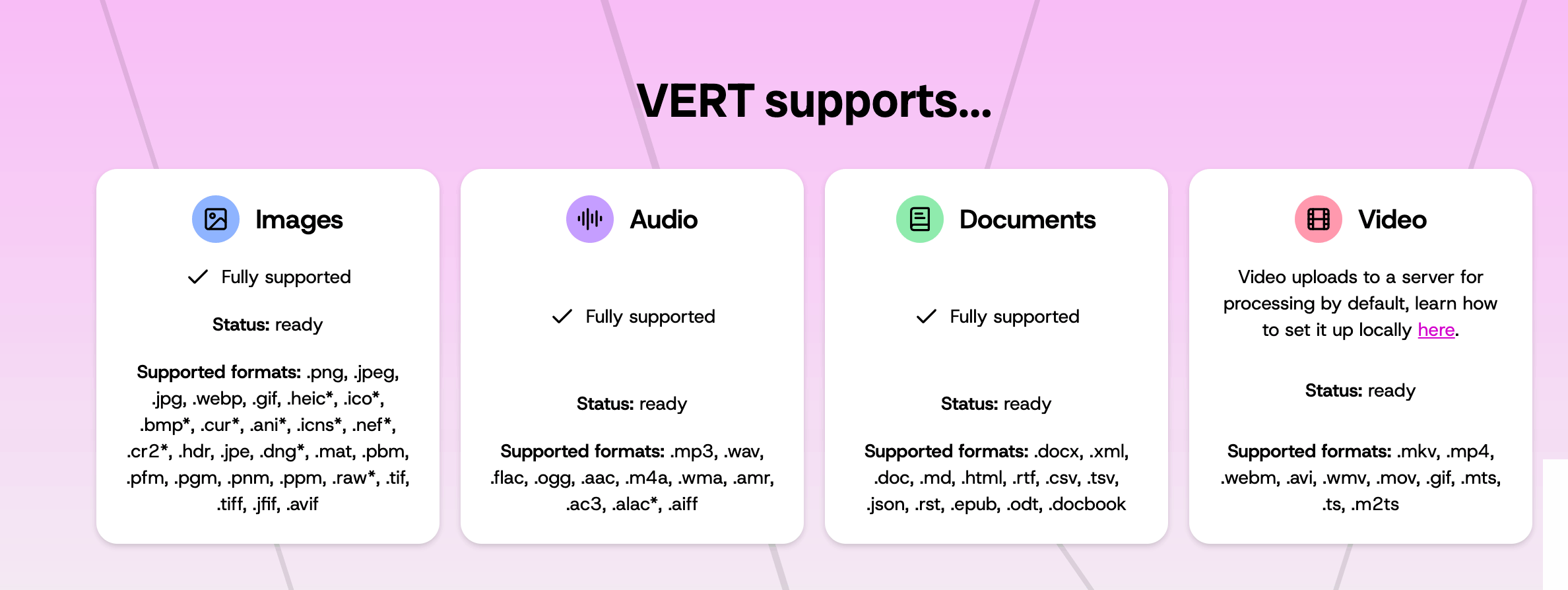 VERT supports...

Images

Fully supported

Status: ready

Supported formats: .png, .jpeg, .jpg, .webp, .gif, .heic*, .ico*, .bmp*, .cur*, .ani*, .icns*, .nef*, .cr2*, .hdr, .jpe, .dng*, .mat, .pbm, .pfm, .pgm, .pnm, .ppm, .raw*, .tif, .tiff, .jfif, .avif

Audio

Fully supported

Status: ready

Supported formats: .mp3, .wav, .flac, .ogg, .aac, .m4a, .wma, .amr, .ac3, .alac*, .aiff

Documents

Fully supported

Status: ready

Supported formats: .docx, .xml, .doc, .md, .html, .rtf, .csv, .tsv, .json, .rst, .epub, .odt, .docbook

Video

Video uploads to a server for processing by default, learn how to set it up locally here.

Status: ready

Supported formats: .mkv, .mp4, .webm, .avi, .wmv, .mov, .gif, .mts, .ts, .m2ts